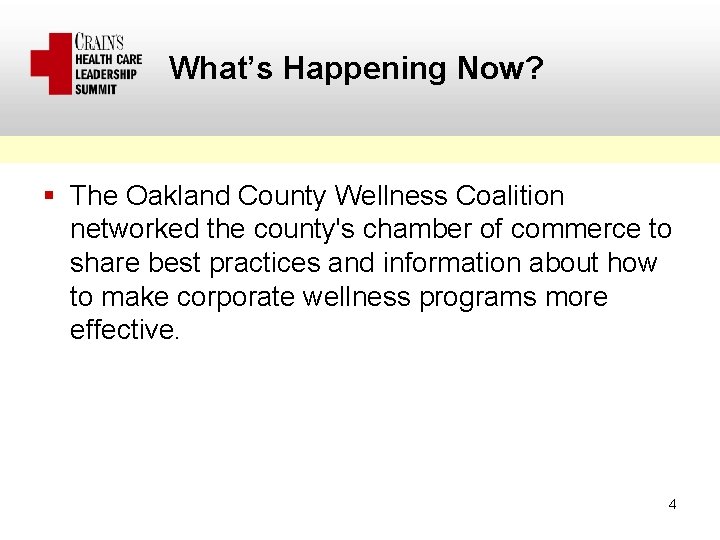 CRAIN'S
HEALTH CARE
LEADERSHIP
SUMMIT

What's Happening Now?

▪ The Oakland County Wellness Coalition networked the county's chamber of commerce to share best practices and information about how to make corporate wellness programs more effective.

4